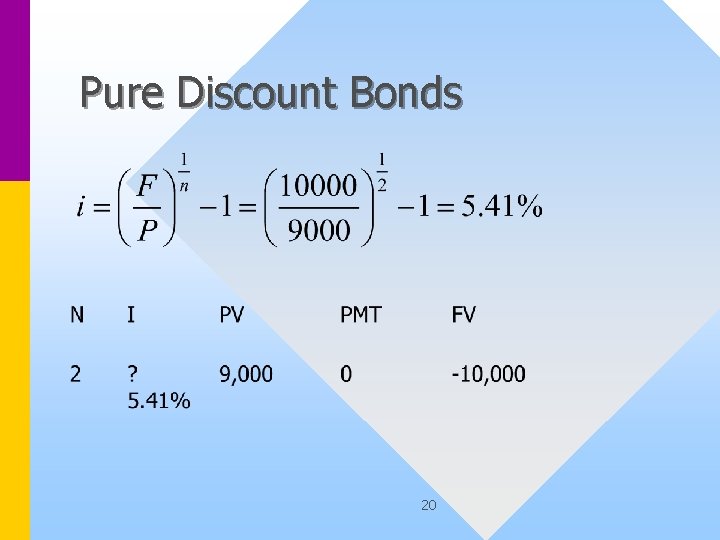 Pure Discount Bonds

$i = \left(\frac{F}{P}\right)^{\frac{1}{n}} - 1 = \left(\frac{10000}{9000}\right)^{\frac{1}{2}} - 1 = 5.41\%$

| N | I | PV | PMT | FV |
|---|---|---|---|---|
| 2 | ? 5.41% | 9,000 | 0 | -10,000 |

20